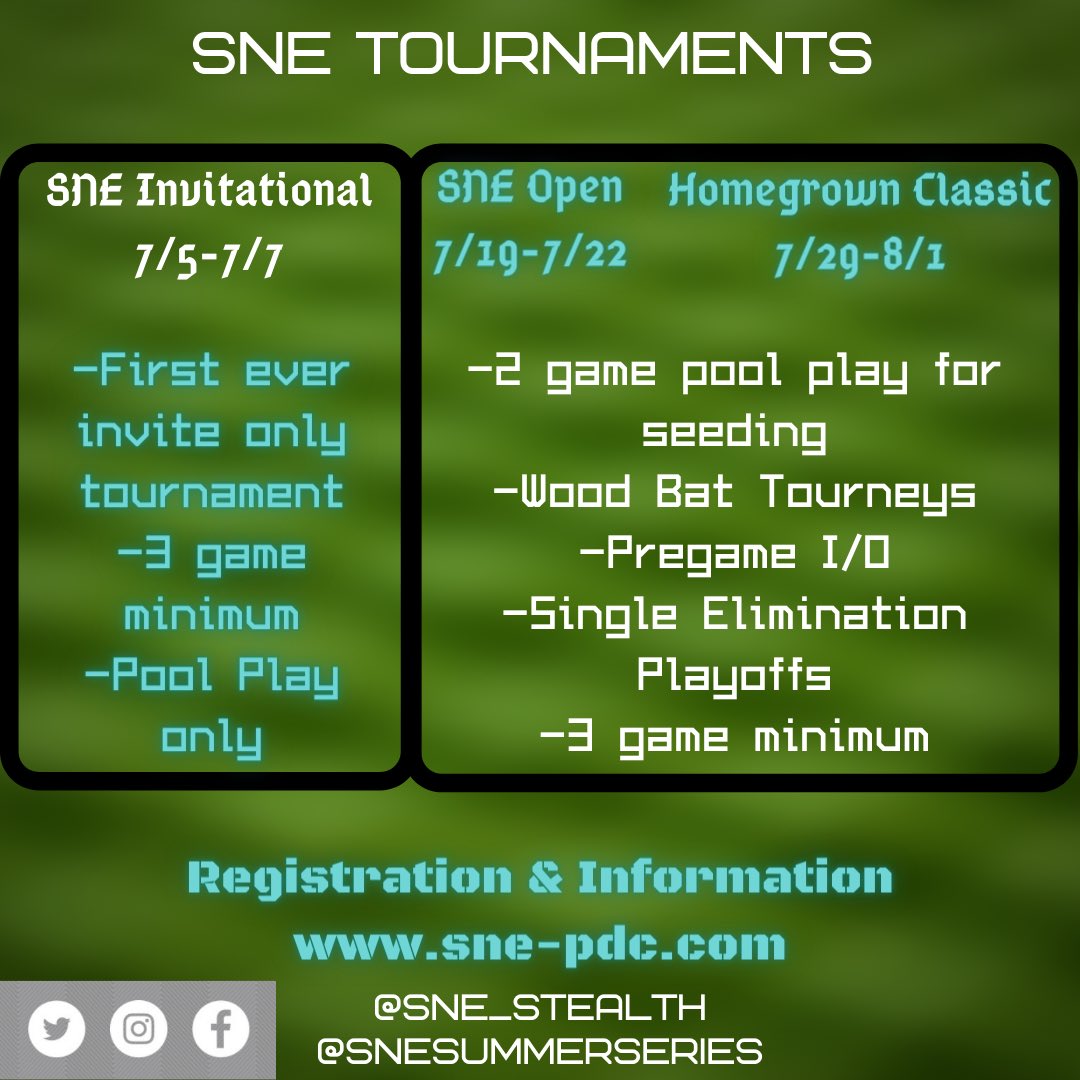 SNE TOURNAMENTS

SNE Invitational
7/5-7/7

-First ever invite only tournament
-3 game minimum
-Pool Play only

SNE Open
7/19-7/22

Homegrown Classic
7/29-8/1

-2 game pool play for seeding
-Wood Bat Tourneys
-Pregame I/O
-Single Elimination Playoffs
-3 game minimum

Registration & Information
www.sne-pdc.com

@SNE_STEALTH
@SNESUMMERSERIES